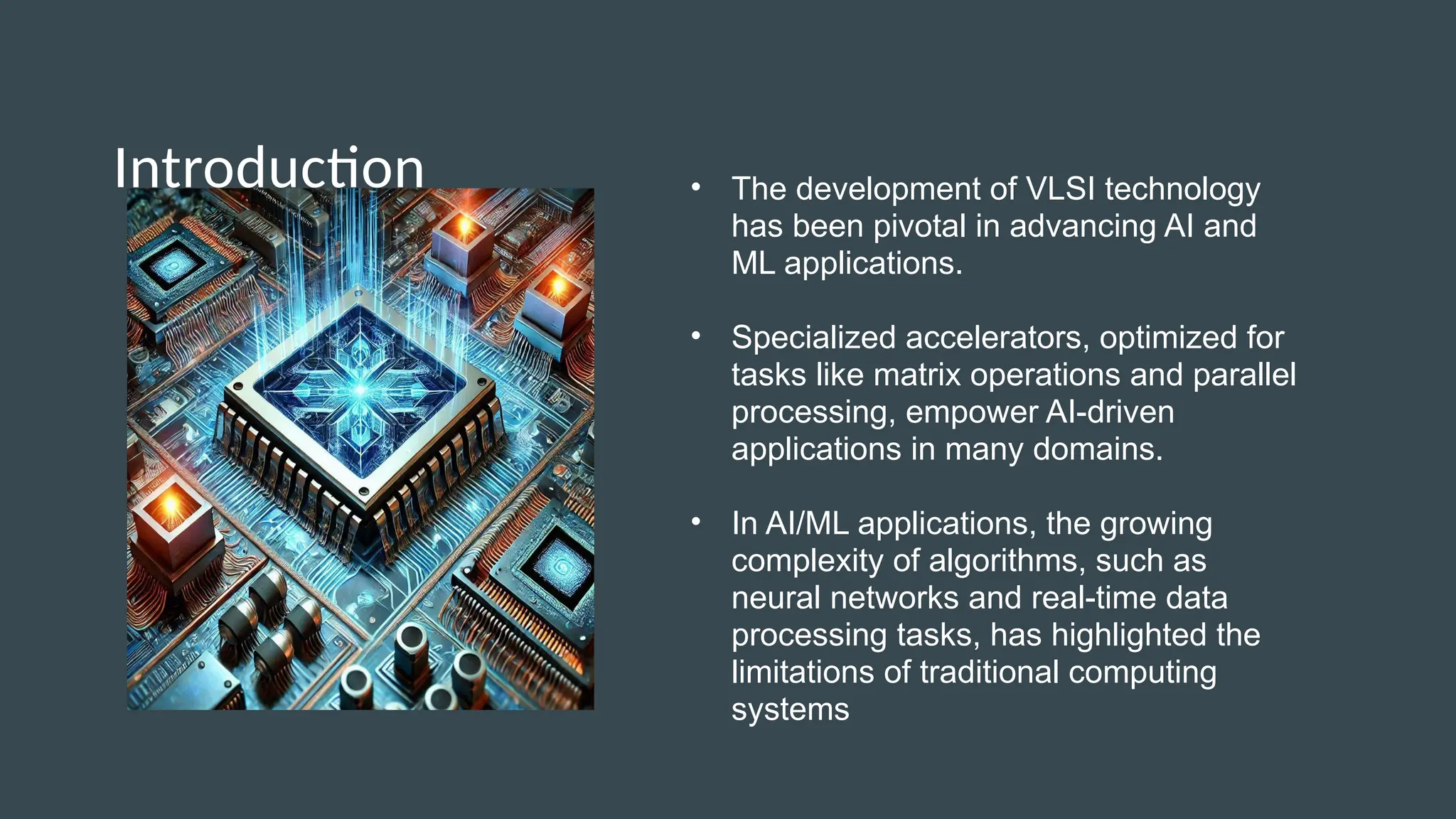 Introduction

• The development of VLSI technology has been pivotal in advancing AI and ML applications.

• Specialized accelerators, optimized for tasks like matrix operations and parallel processing, empower AI-driven applications in many domains.

• In AI/ML applications, the growing complexity of algorithms, such as neural networks and real-time data processing tasks, has highlighted the limitations of traditional computing systems